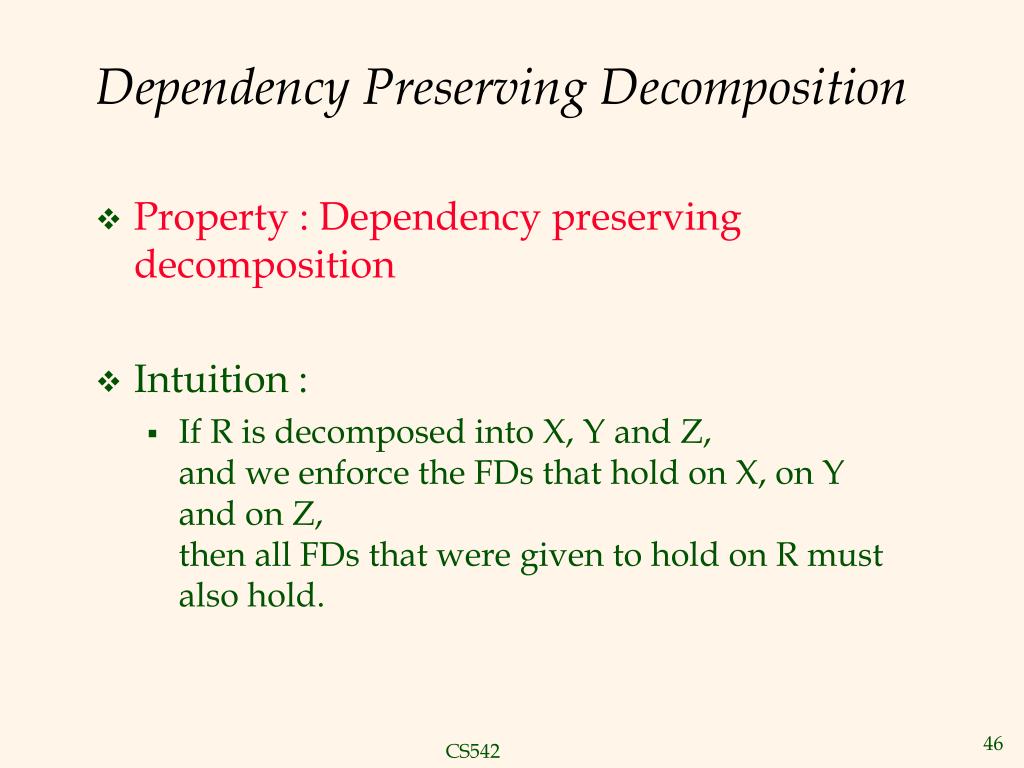 Dependency Preserving Decomposition

❖ Property : Dependency preserving decomposition

❖ Intuition :

▪ If R is decomposed into X, Y and Z,
and we enforce the FDs that hold on X, on Y and on Z,
then all FDs that were given to hold on R must also hold.

CS542

46